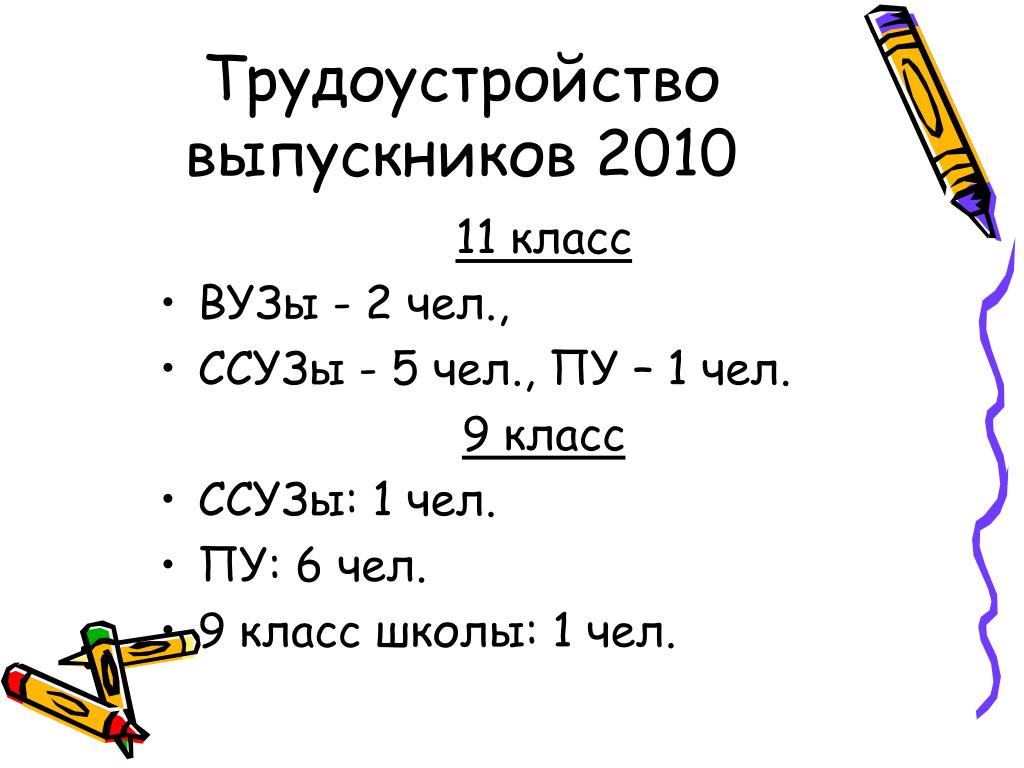 Трудоустройство выпускников 2010

11 класс

• ВУЗы - 2 чел.,
• ССУЗы - 5 чел., ПУ – 1 чел.

9 класс

• ССУЗы: 1 чел.
• ПУ: 6 чел.
• 9 класс школы: 1 чел.